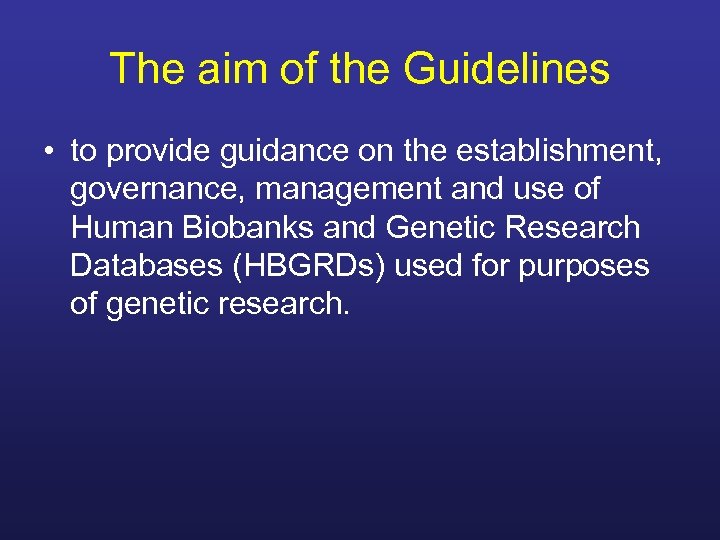 The aim of the Guidelines

• to provide guidance on the establishment, governance, management and use of Human Biobanks and Genetic Research Databases (HBGRDs) used for purposes of genetic research.